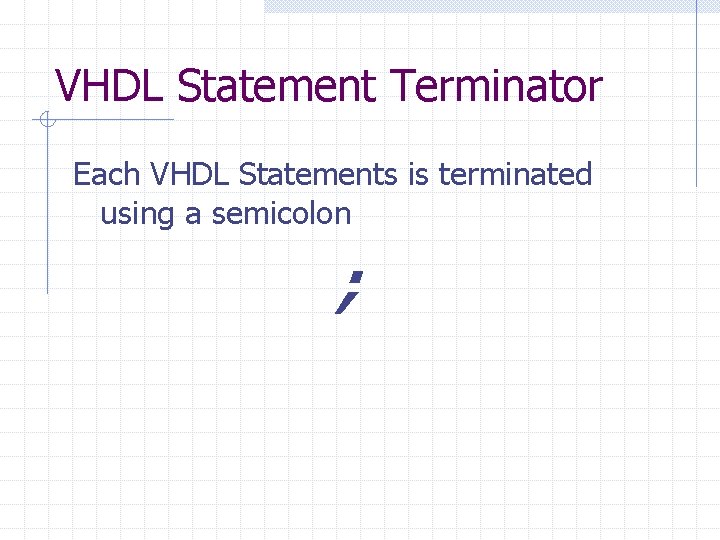 VHDL Statement Terminator

Each VHDL Statements is terminated using a semicolon

;